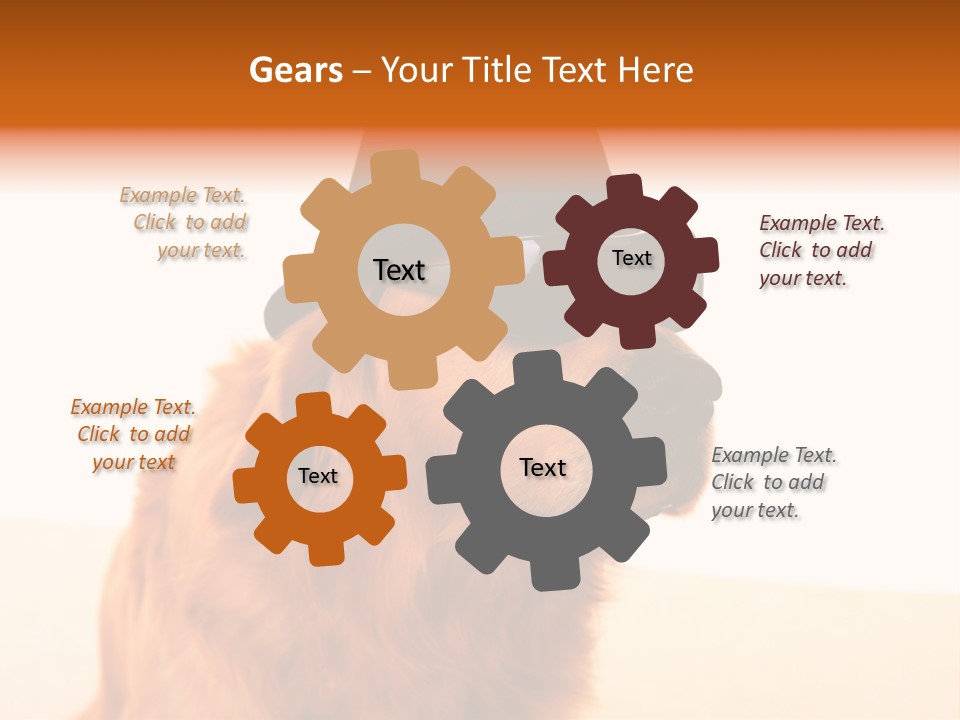 Gears – Your Title Text Here

Example Text. Click to add your text.

Text

Text

Example Text. Click to add your text.

Example Text. Click to add your text

Text

Text

Example Text. Click to add your text.